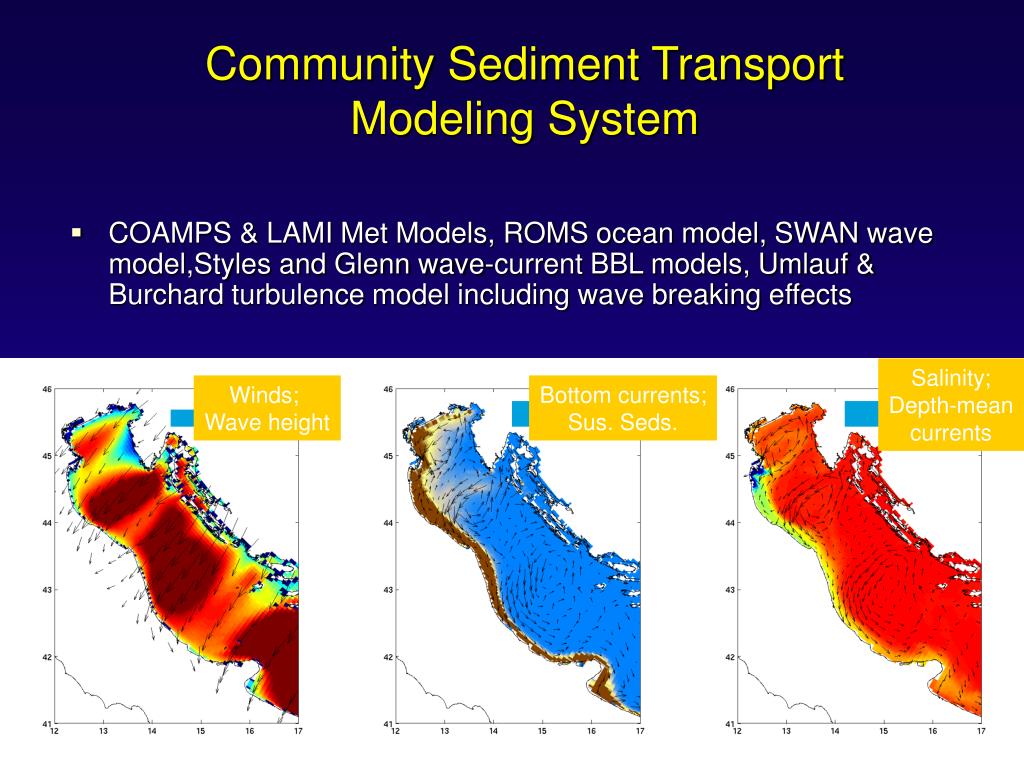 Community Sediment Transport Modeling System

▪ COAMPS & LAMI Met Models, ROMS ocean model, SWAN wave model,Styles and Glenn wave-current BBL models, Umlauf & Burchard turbulence model including wave breaking effects

Winds; Wave height

46
45
44
43
42
41
12 13 14 15 16 17

Bottom currents; Sus. Seds.

46
45
44
43
42
41
12 13 14 15 16 17

Salinity; Depth-mean currents

46
45
44
43
42
41
12 13 14 15 16 17